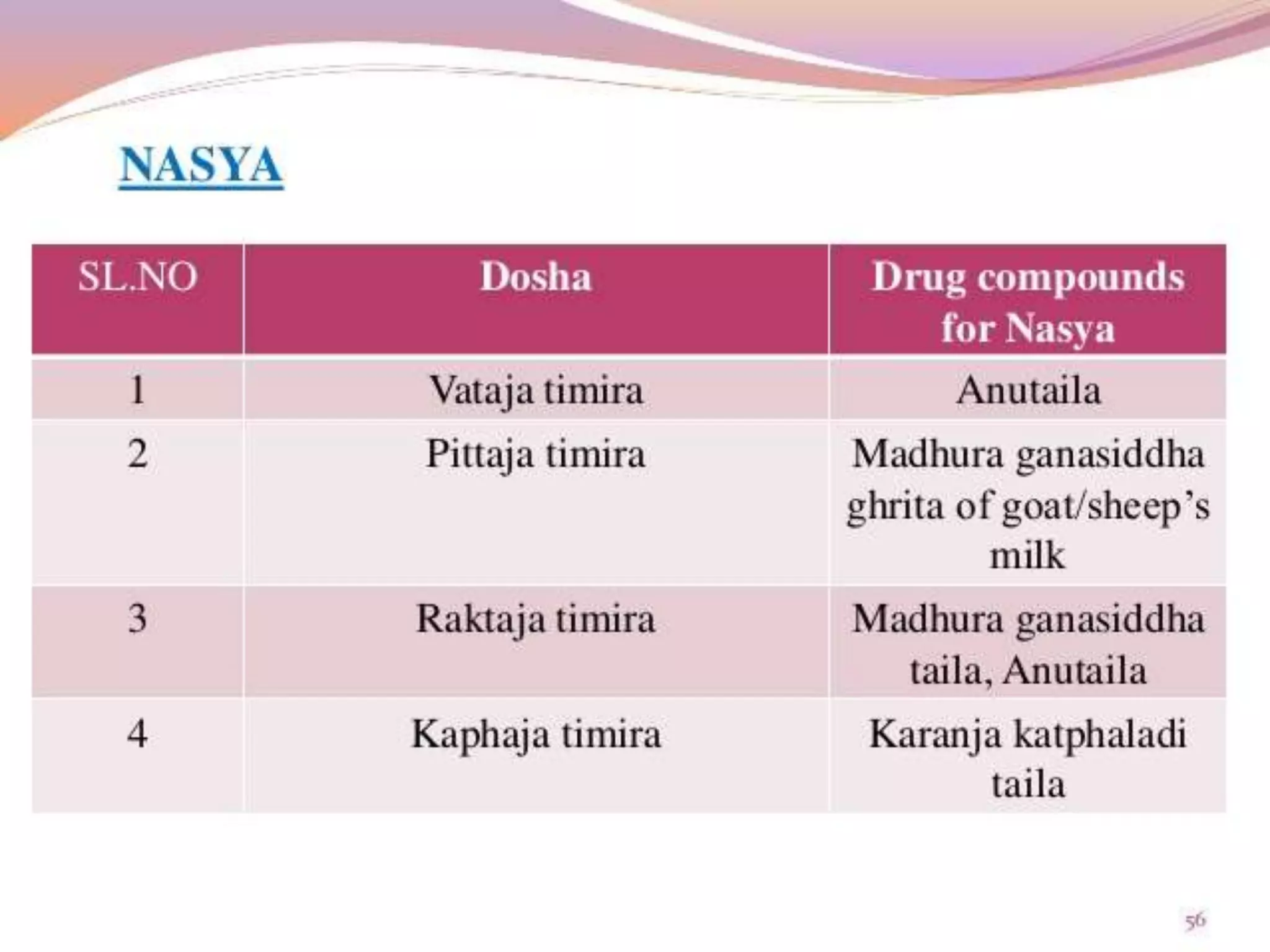 NASYA

| SL.NO | Dosha | Drug compounds for Nasya |
|---|---|---|
| 1 | Vataja timira | Anutaila |
| 2 | Pittaja timira | Madhura ganasiddha ghrita of goat/sheep's milk |
| 3 | Raktaja timira | Madhura ganasiddha taila, Anutaila |
| 4 | Kaphaja timira | Karanja katphaladi taila |

56